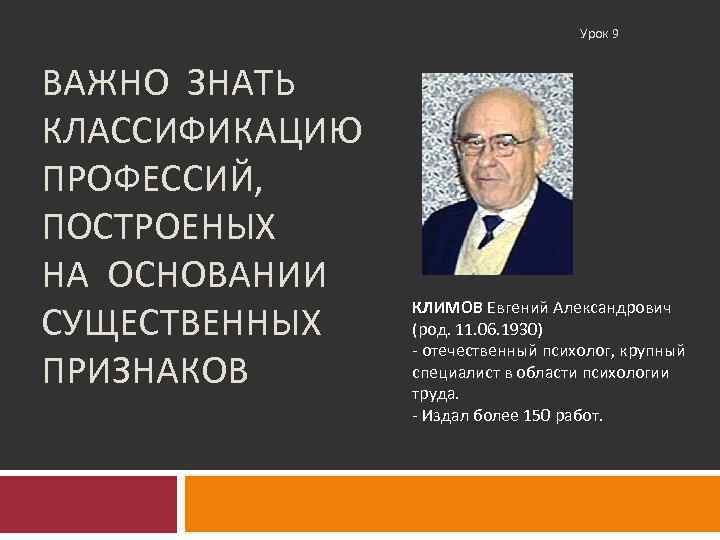 Урок 9

ВАЖНО ЗНАТЬ КЛАССИФИКАЦИЮ ПРОФЕССИЙ, ПОСТРОЕНЫХ НА ОСНОВАНИИ СУЩЕСТВЕННЫХ ПРИЗНАКОВ

КЛИМОВ Евгений Александрович (род. 11.06.1930)
- отечественный психолог, крупный специалист в области психологии труда.
- Издал более 150 работ.